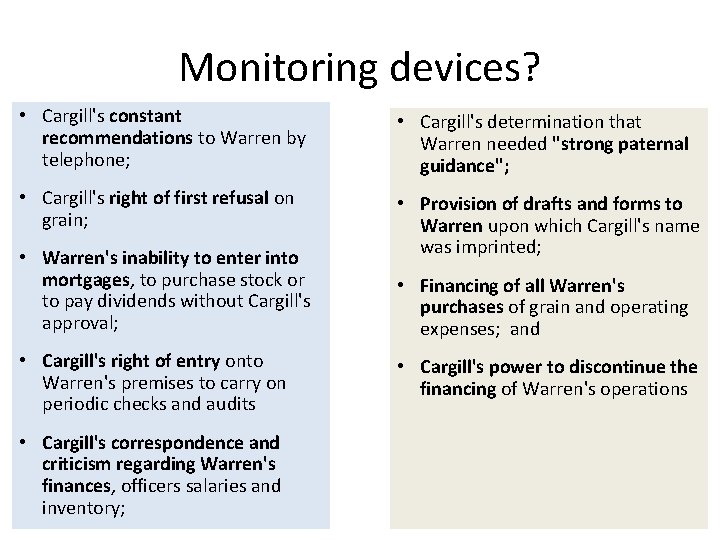 Monitoring devices?

• Cargill's constant recommendations to Warren by telephone;

• Cargill's right of first refusal on grain;

• Warren's inability to enter into mortgages, to purchase stock or to pay dividends without Cargill's approval;

• Cargill's right of entry onto Warren's premises to carry on periodic checks and audits

• Cargill's correspondence and criticism regarding Warren's finances, officers salaries and inventory;

• Cargill's determination that Warren needed "strong paternal guidance";

• Provision of drafts and forms to Warren upon which Cargill's name was imprinted;

• Financing of all Warren's purchases of grain and operating expenses; and

• Cargill's power to discontinue the financing of Warren's operations